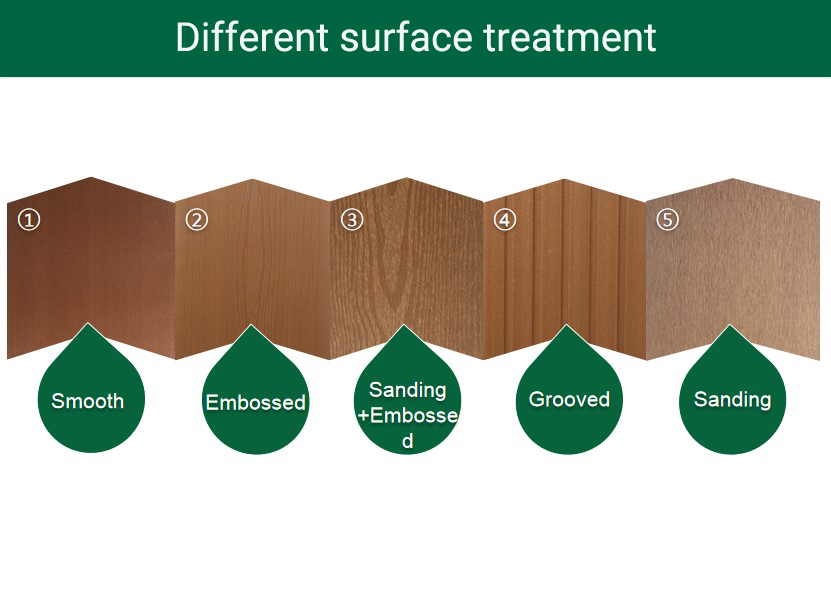 Different surface treatment

①

②

③

④

⑤

Smooth

Embossed

Sanding +Embosse d

Grooved

Sanding